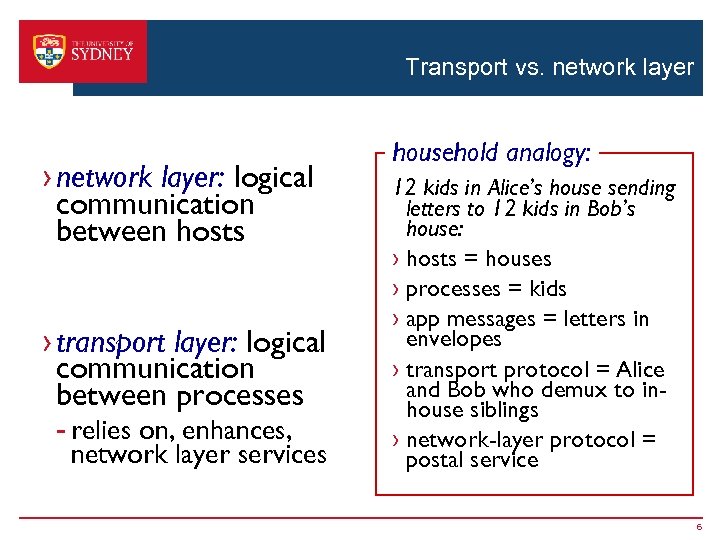 THE UNIVERSITY OF SYDNEY

Transport vs. network layer

› network layer: logical communication between hosts

› transport layer: logical communication between processes
- relies on, enhances, network layer services

household analogy:

12 kids in Alice's house sending letters to 12 kids in Bob's house:
› hosts = houses
› processes = kids
› app messages = letters in envelopes
› transport protocol = Alice and Bob who demux to in-house siblings
› network-layer protocol = postal service

6